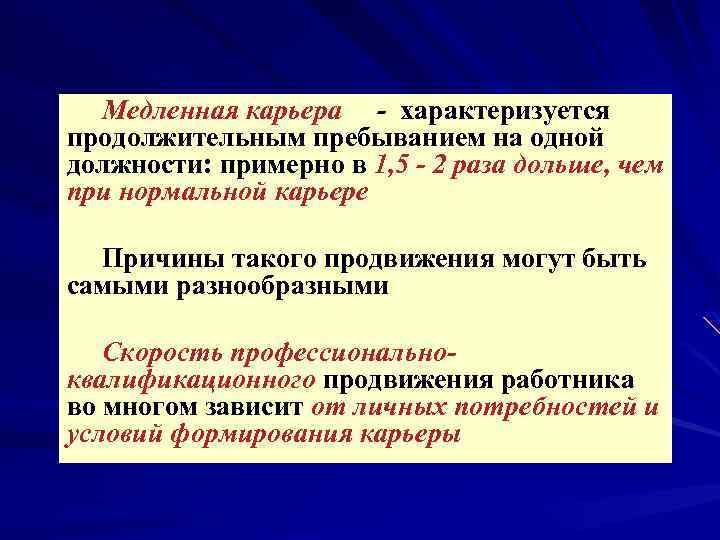 Медленная карьера - характеризуется продолжительным пребыванием на одной должности: примерно в 1,5 - 2 раза дольше, чем при нормальной карьере

Причины такого продвижения могут быть самыми разнообразными

Скорость профессионально-квалификационного продвижения работника во многом зависит от личных потребностей и условий формирования карьеры